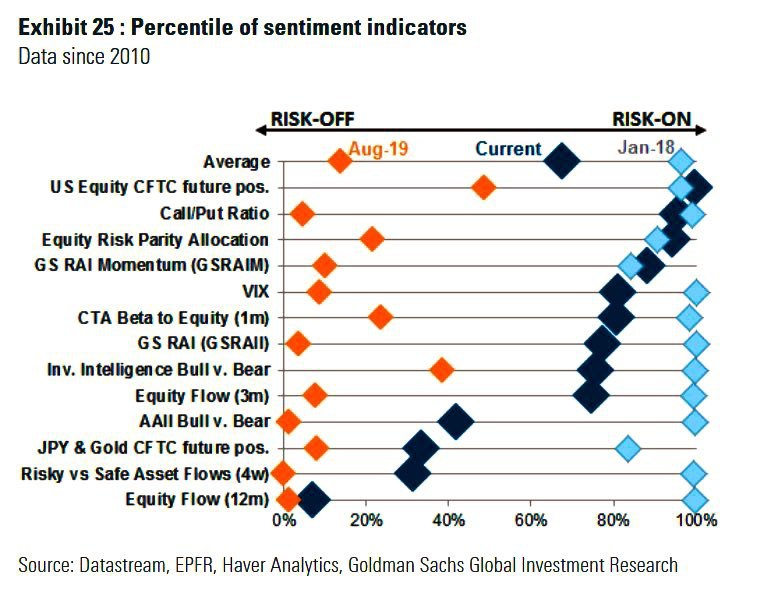 Exhibit 25 : Percentile of sentiment indicators
Data since 2010

RISK-OFF
RISK-ON
Aug-19
Current
Jan-18

Average
US Equity CFTC future pos.
Call/Put Ratio
Equity Risk Parity Allocation
GS RAI Momentum (GSRAIM)
VIX
CTA Beta to Equity (1m)
GS RAI (GSRAII)
Inv. Intelligence Bull v. Bear
Equity Flow (3m)
AAII Bull v. Bear
JPY & Gold CFTC future pos.
Risky vs Safe Asset Flows (4w)
Equity Flow (12m)

0%
20%
40%
60%
80%
100%

Source: Datastream, EPFR, Haver Analytics, Goldman Sachs Global Investment Research